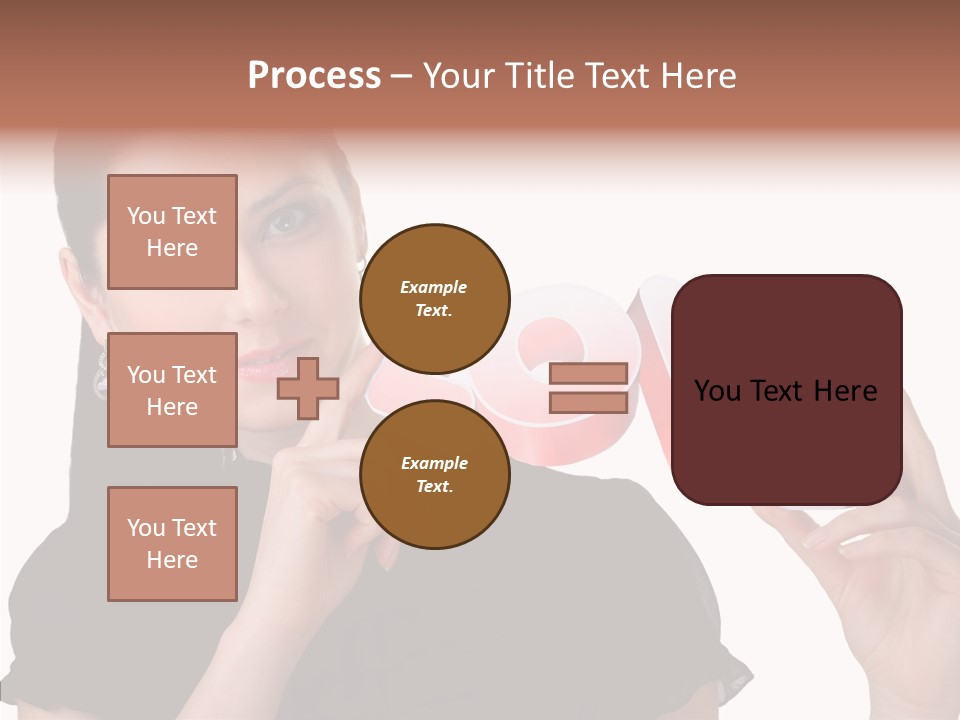 Process – Your Title Text Here

You Text Here

You Text Here

You Text Here

Example Text.

Example Text.

You Text Here